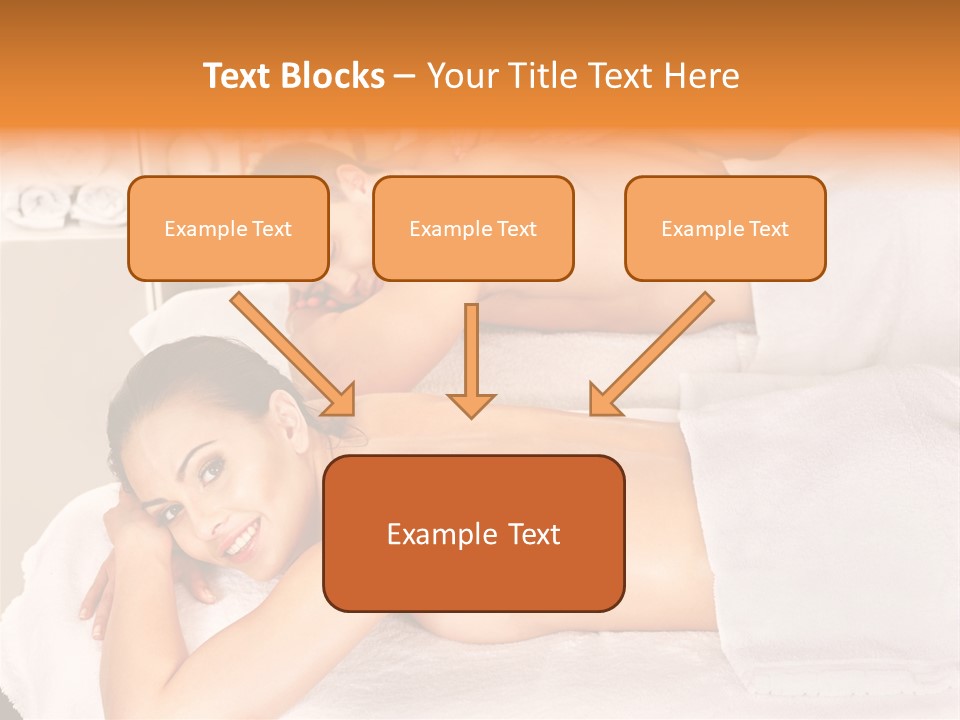 Text Blocks – Your Title Text Here

Example Text

Example Text

Example Text

Example Text